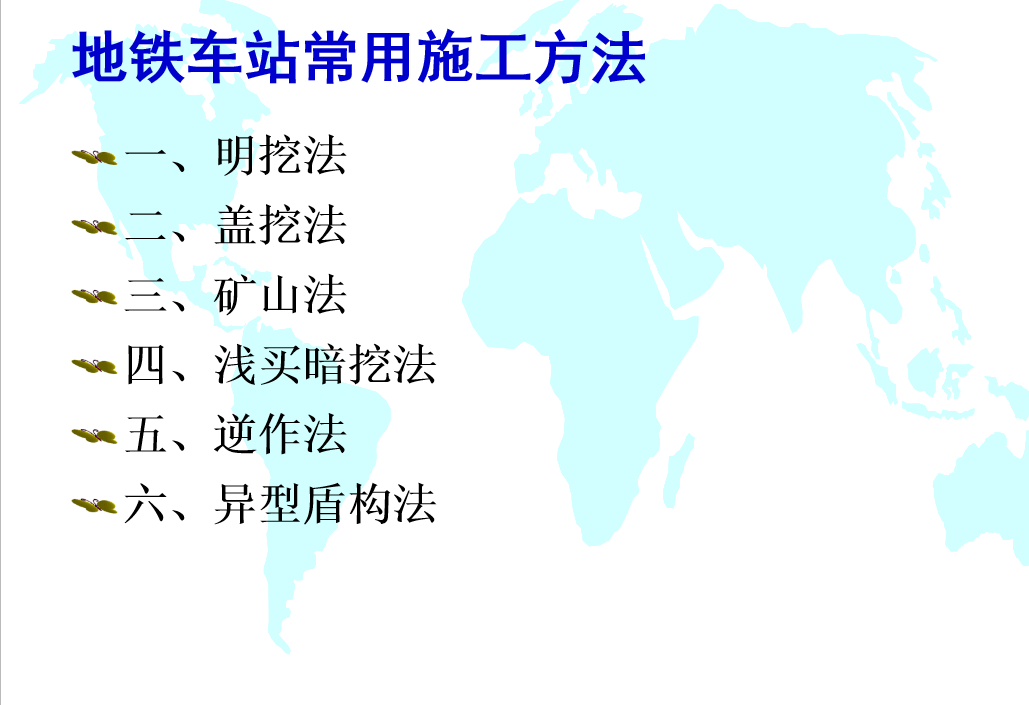 地铁车站常用施工方法

一、明挖法

二、盖挖法

三、矿山法

四、浅买暗挖法

五、逆作法

六、异型盾构法